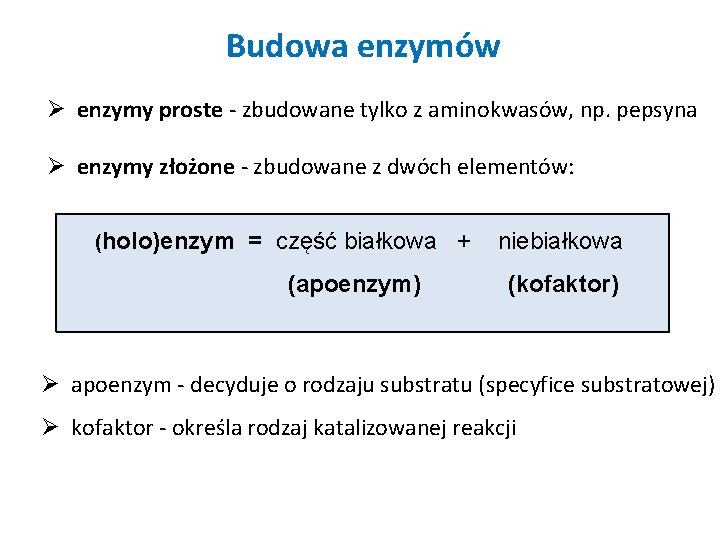 Budowa enzymów

➢ enzymy proste - zbudowane tylko z aminokwasów, np. pepsyna

➢ enzymy złożone - zbudowane z dwóch elementów:

(holo)enzym = część białkowa + niebiałkowa
(apoenzym) (kofaktor)

➢ apoenzym - decyduje o rodzaju substratu (specyfice substratowej)

➢ kofaktor - określa rodzaj katalizowanej reakcji